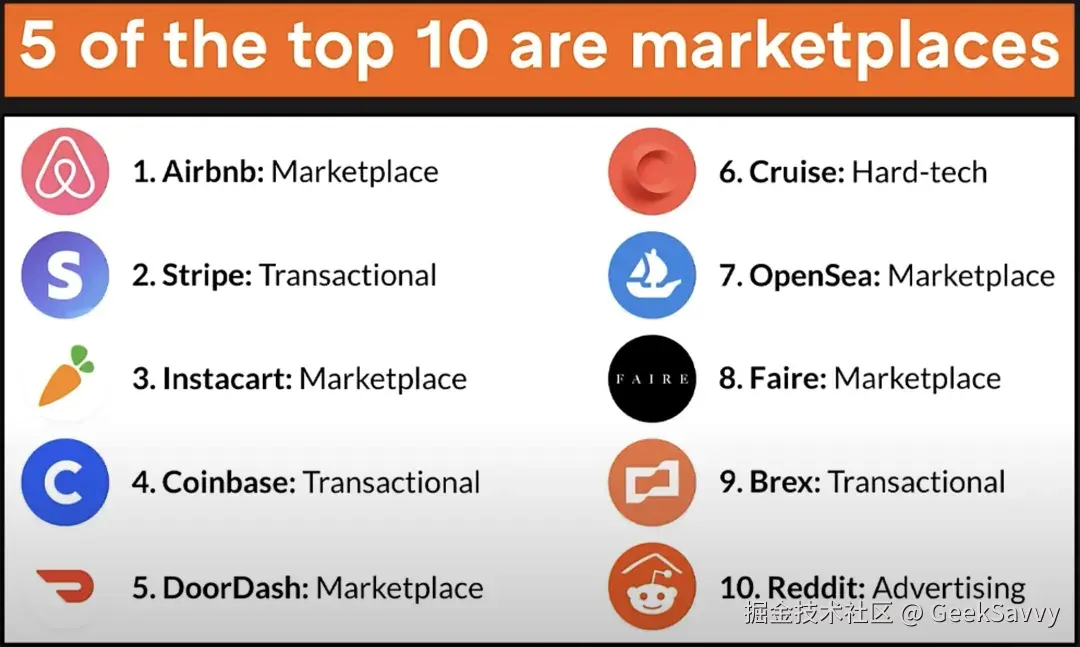 5 of the top 10 are marketplaces

1. Airbnb: Marketplace

2. Stripe: Transactional

3. Instacart: Marketplace

4. Coinbase: Transactional

5. DoorDash: Marketplace

6. Cruise: Hard-tech

7. OpenSea: Marketplace

FAIRE

8. Faire: Marketplace

9. Brex: Transactional

10. Reddit: Advertising

掘金技术社区 @ GeekSavvy